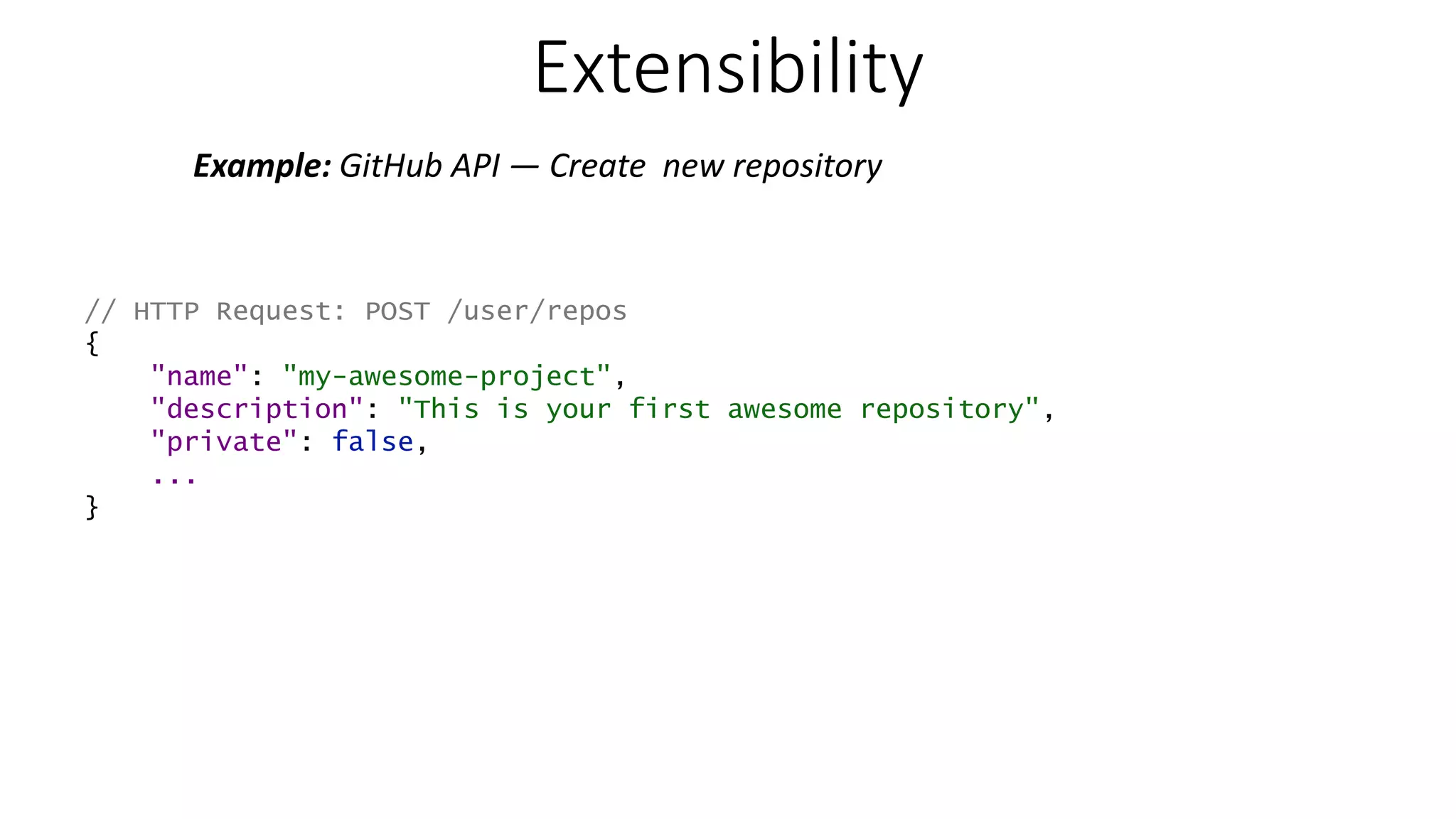 Extensibility

Example: GitHub API — Create new repository

// HTTP Request: POST /user/repos
{
    "name": "my-awesome-project",
    "description": "This is your first awesome repository",
    "private": false,
    ...
}